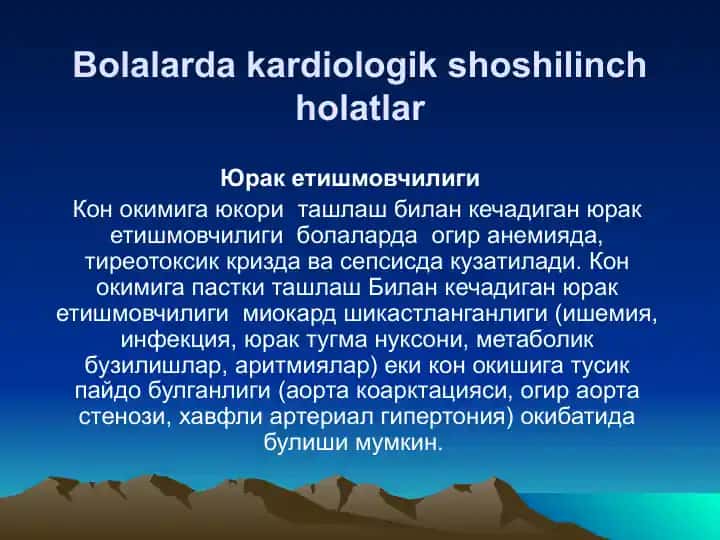 Bolalarda kardiologik shoshilinch holatlar

Юрак етишмовчилиги

Кон окимига юкори ташлаш билан кечадиган юрак етишмовчилиги болаларда огир анемияда, тиреотоксик кризда ва сепсисда кузатилади. Кон окимига пастки ташлаш Билан кечадиган юрак етишмовчилиги миокард шикастланганлиги (ишемия, инфекция, юрак тугма нуксони, метаболик бузилишлар, аритмиялар) еки кон окишига тусик пайдо булганлиги (аорта коарктацияси, огир аорта стенози, хавфли артериал гипертония) окибатида булиши мумкин.